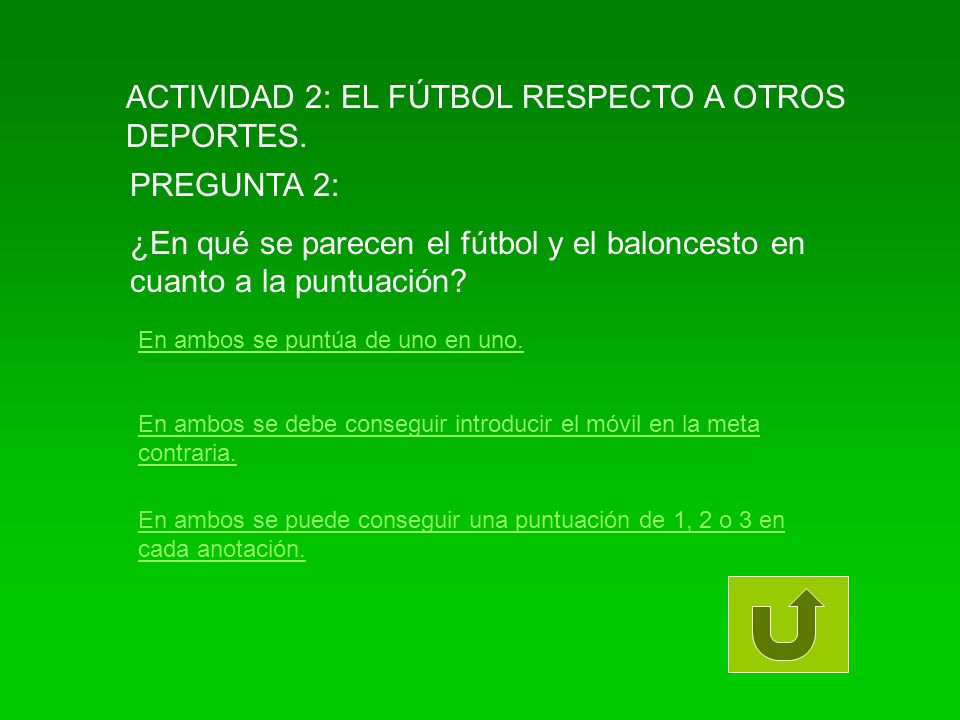 ACTIVIDAD 2: EL FÚTBOL RESPECTO A OTROS DEPORTES.

PREGUNTA 2:

¿En qué se parecen el fútbol y el baloncesto en cuanto a la puntuación?

En ambos se puntúa de uno en uno.

En ambos se debe conseguir introducir el móvil en la meta contraria.

En ambos se puede conseguir una puntuación de 1, 2 o 3 en cada anotación.